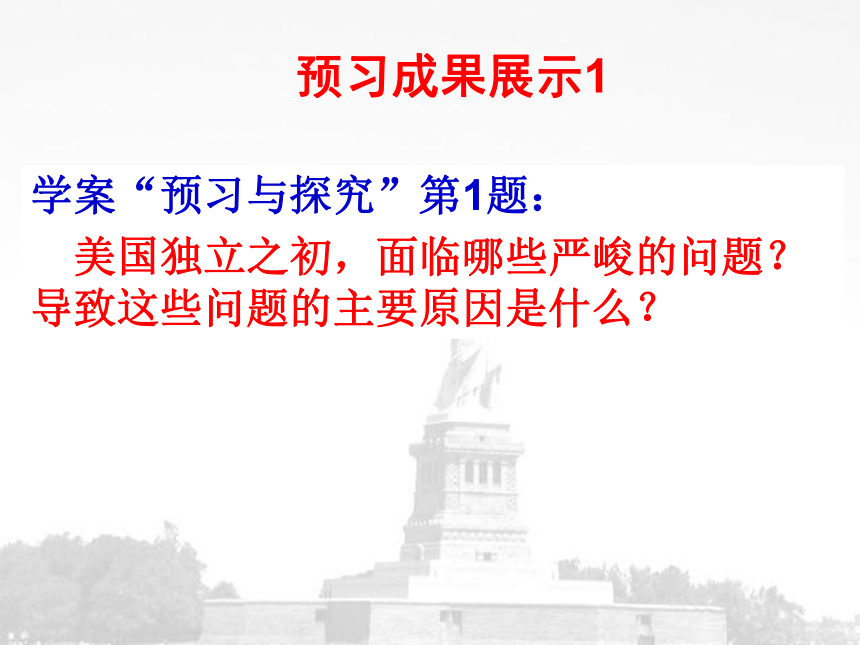 预习成果展示1

学案“预习与探究”第1题：

美国独立之初，面临哪些严峻的问题？导致这些问题的主要原因是什么？